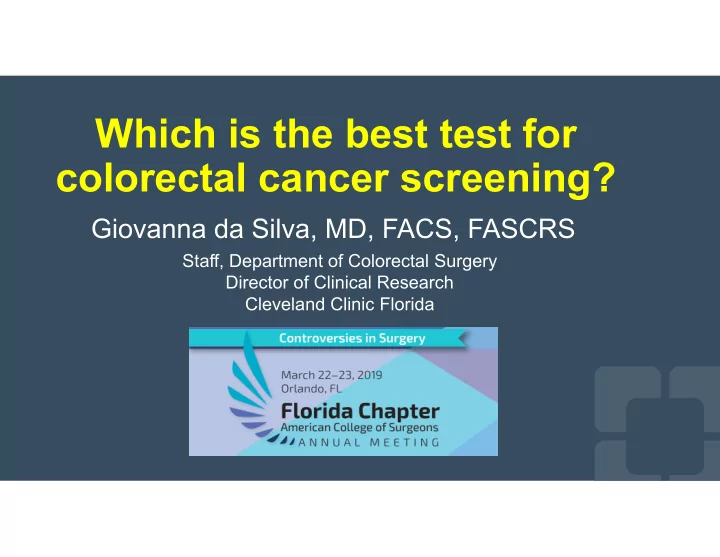 Which is the best test for colorectal cancer screening?

Giovanna da Silva, MD, FACS, FASCRS

Staff, Department of Colorectal Surgery
Director of Clinical Research
Cleveland Clinic Florida

Controversies in Surgery

March 22–23, 2019
Orlando, FL

Florida Chapter
American College of Surgeons
ANNUAL MEETING